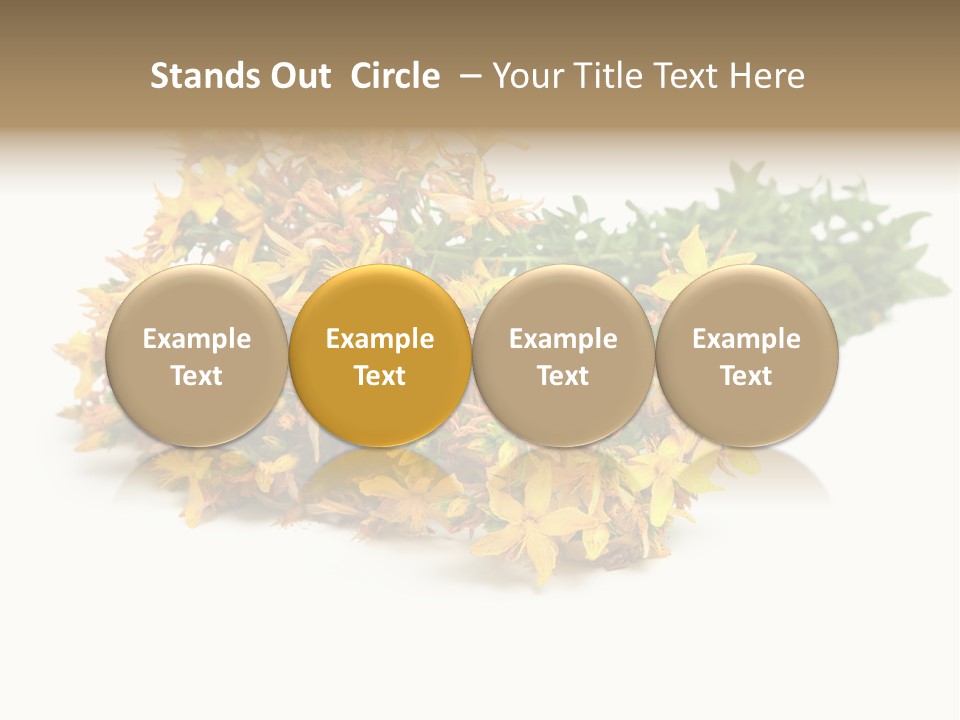 Stands Out Circle – Your Title Text Here

Example Text

Example Text

Example Text

Example Text